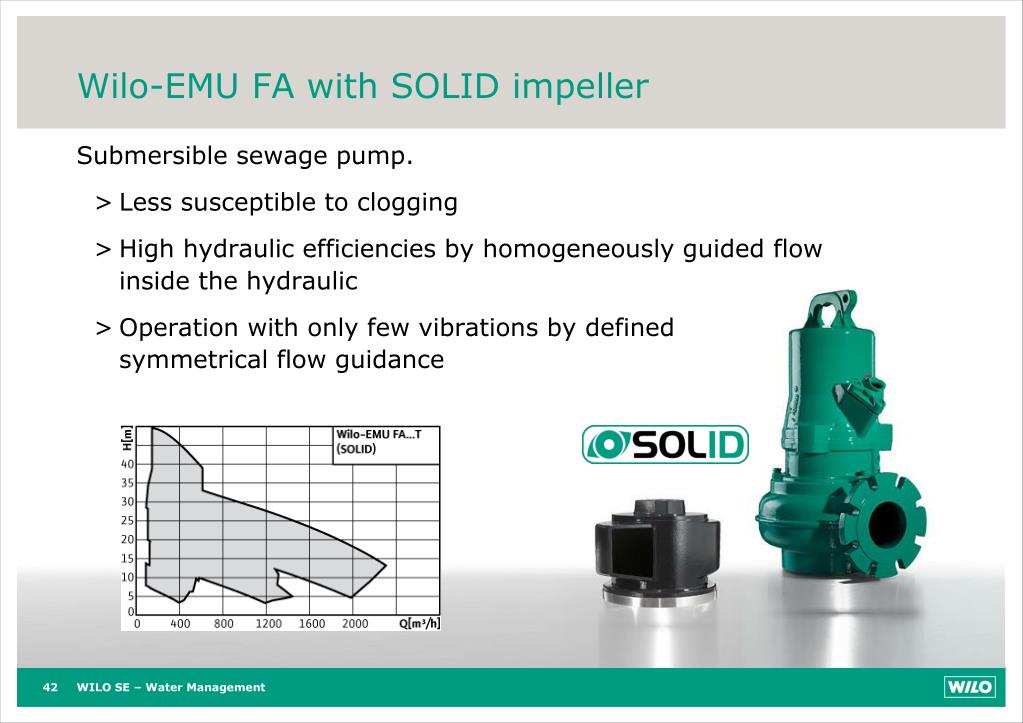 Wilo-EMU FA with SOLID impeller

Submersible sewage pump.

> Less susceptible to clogging

> High hydraulic efficiencies by homogeneously guided flow inside the hydraulic

> Operation with only few vibrations by defined symmetrical flow guidance

H[m]
40
35
30
25
20
15
10
5
0

Wilo-EMU FA...T (SOLID)

0 400 800 1200 1600 2000 Q[m³/h]

SOLID

42 WILO SE – Water Management

WILO